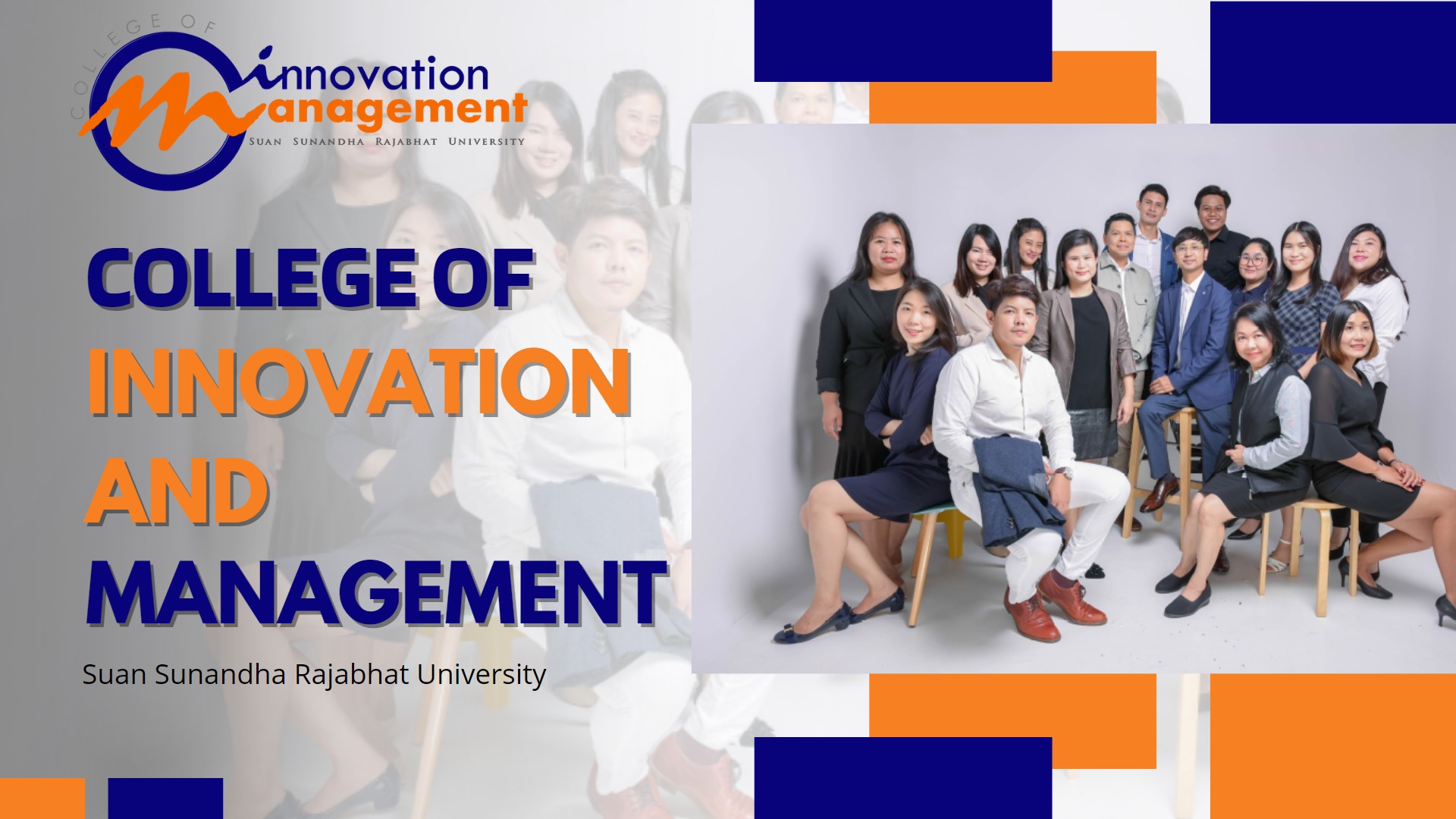 COLLEGE OF
innovation
management
SUAN SUNANDHA RAJABHAT UNIVERSITY

COLLEGE OF INNOVATION AND MANAGEMENT

Suan Sunandha Rajabhat University